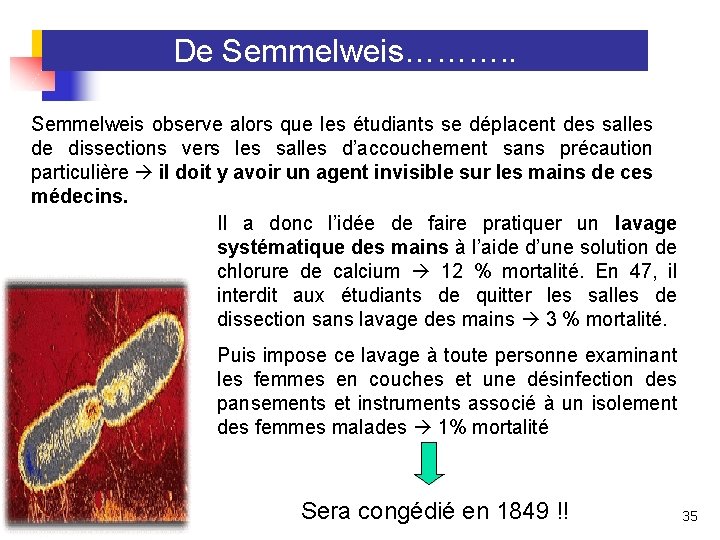 De Semmelweis………..

Semmelweis observe alors que les étudiants se déplacent des salles de dissections vers les salles d'accouchement sans précaution particulière → il doit y avoir un agent invisible sur les mains de ces médecins.

Il a donc l'idée de faire pratiquer un lavage systématique des mains à l'aide d'une solution de chlorure de calcium → 12 % mortalité. En 47, il interdit aux étudiants de quitter les salles de dissection sans lavage des mains → 3 % mortalité.

Puis impose ce lavage à toute personne examinant les femmes en couches et une désinfection des pansements et instruments associé à un isolement des femmes malades → 1% mortalité

Sera congédié en 1849 !!

35